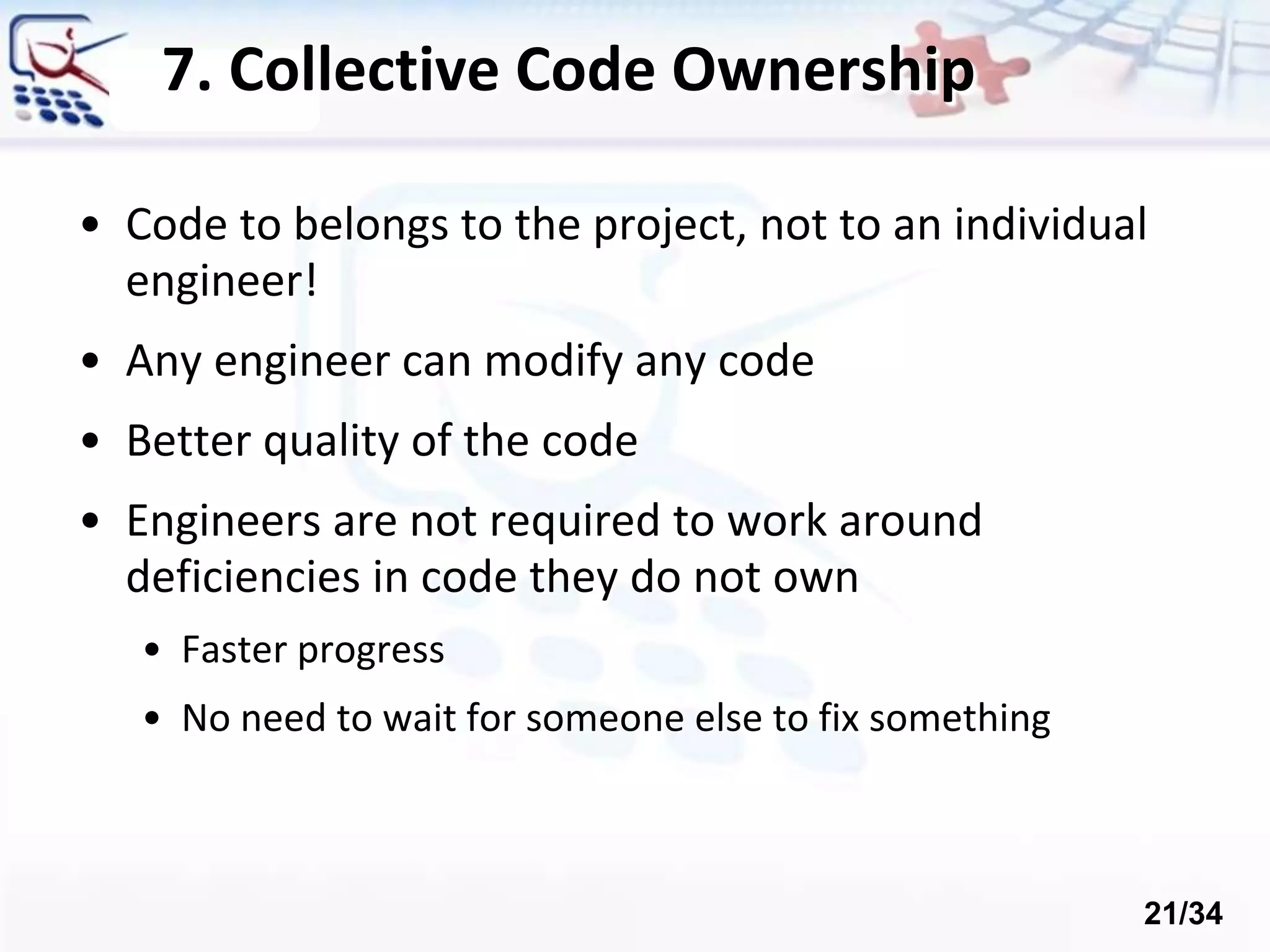 7. Collective Code Ownership

• Code to belongs to the project, not to an individual engineer!

• Any engineer can modify any code

• Better quality of the code

• Engineers are not required to work around deficiencies in code they do not own

• Faster progress

• No need to wait for someone else to fix something

21/34